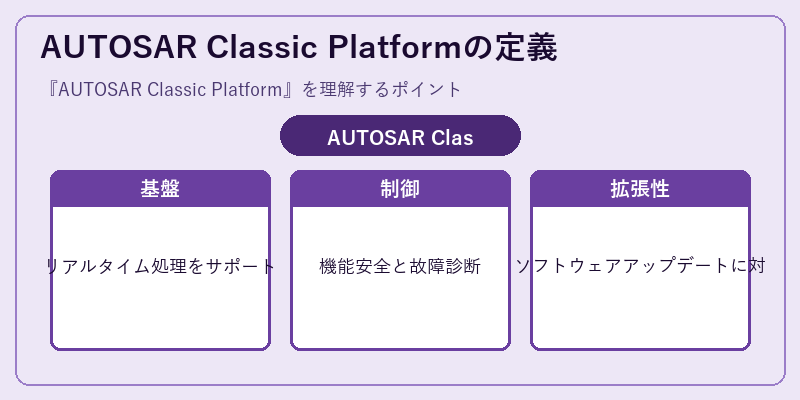 AUTOSAR Classic Platformの定義

『AUTOSAR Classic Platform』を理解するポイント

AUTOSAR Clas

基盤

リアルタイム処理をサポート

制御

機能安全と故障診断

拡張性

ソフトウェアアップデートに対